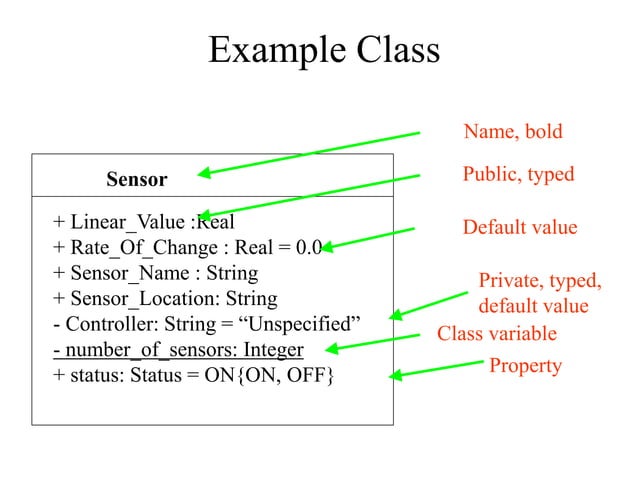 Example Class

Sensor

+ Linear_Value :Real
+ Rate_Of_Change : Real = 0.0
+ Sensor_Name : String
+ Sensor_Location: String
- Controller: String = “Unspecified”
- number_of_sensors: Integer
+ status: Status = ON{ON, OFF}

Name, bold

Public, typed

Default value

Private, typed, default value

Class variable

Property